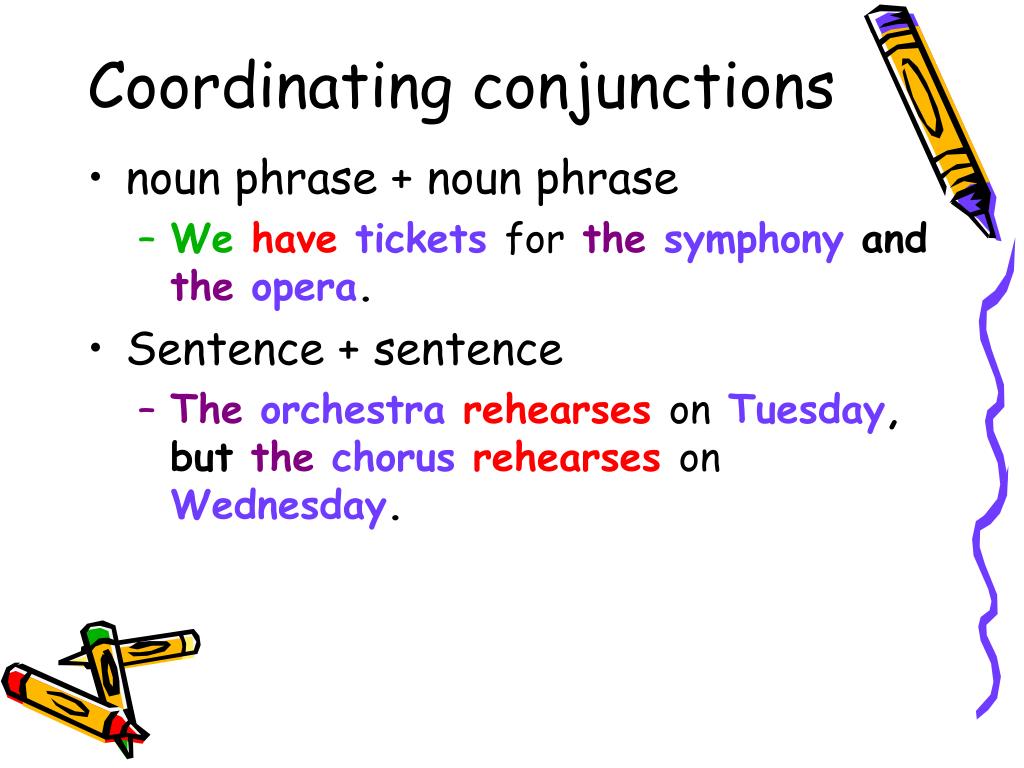 Coordinating conjunctions

• noun phrase + noun phrase
  – We have tickets for the symphony and the opera.

• Sentence + sentence
  – The orchestra rehearses on Tuesday, but the chorus rehearses on Wednesday.